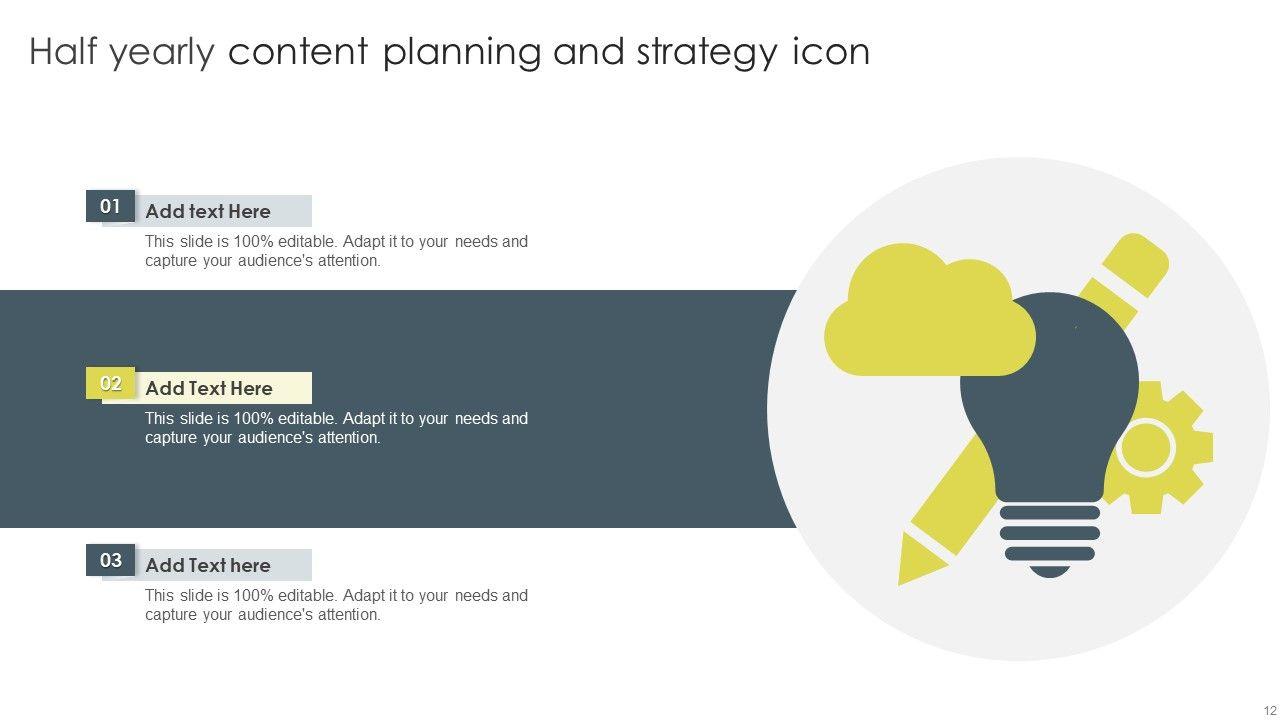 Half yearly content planning and strategy icon

01
Add text Here
This slide is 100% editable. Adapt it to your needs and capture your audience's attention.

02
Add Text Here
This slide is 100% editable. Adapt it to your needs and capture your audience's attention.

03
Add Text here
This slide is 100% editable. Adapt it to your needs and capture your audience's attention.

12